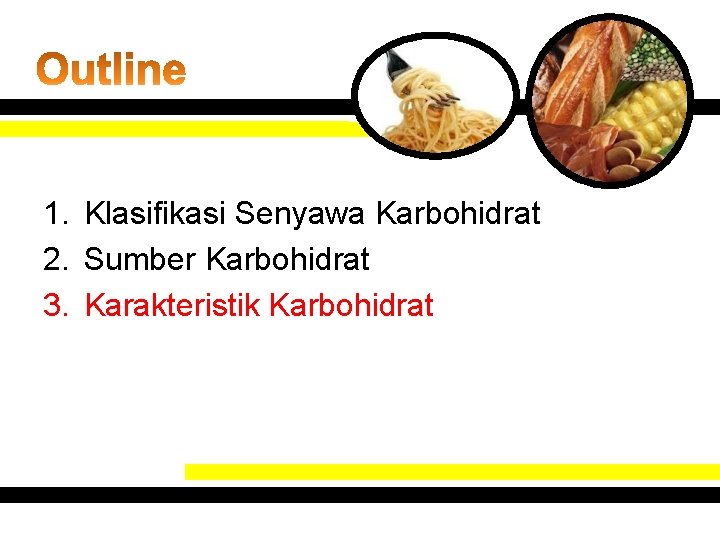 Outline

1. Klasifikasi Senyawa Karbohidrat
2. Sumber Karbohidrat
3. Karakteristik Karbohidrat